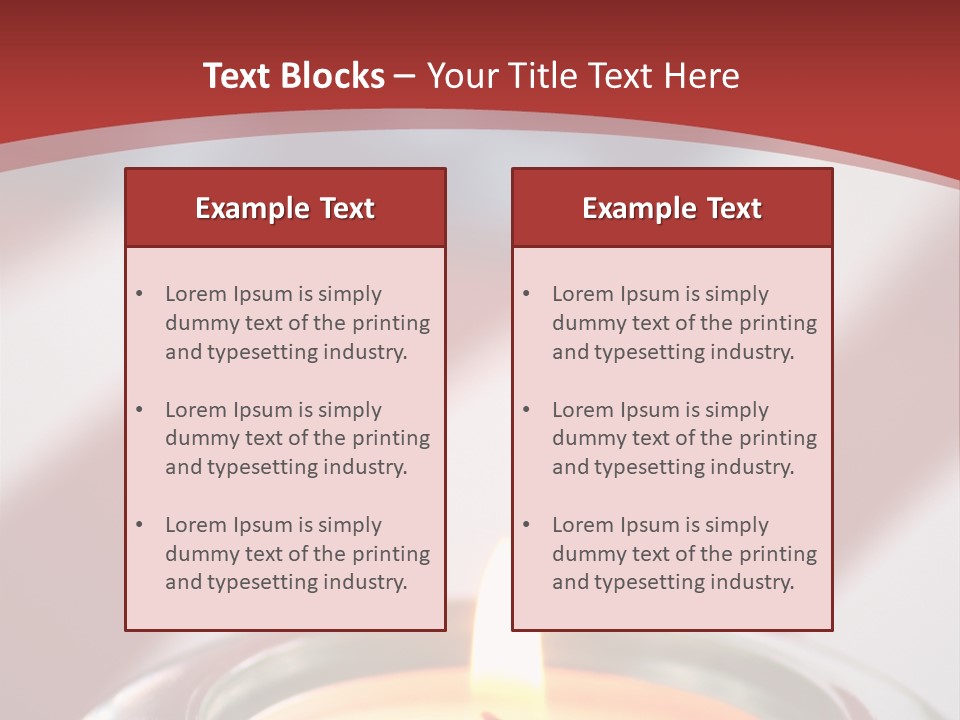 Text Blocks – Your Title Text Here

Example Text

• Lorem Ipsum is simply dummy text of the printing and typesetting industry.

• Lorem Ipsum is simply dummy text of the printing and typesetting industry.

• Lorem Ipsum is simply dummy text of the printing and typesetting industry.

Example Text

• Lorem Ipsum is simply dummy text of the printing and typesetting industry.

• Lorem Ipsum is simply dummy text of the printing and typesetting industry.

• Lorem Ipsum is simply dummy text of the printing and typesetting industry.